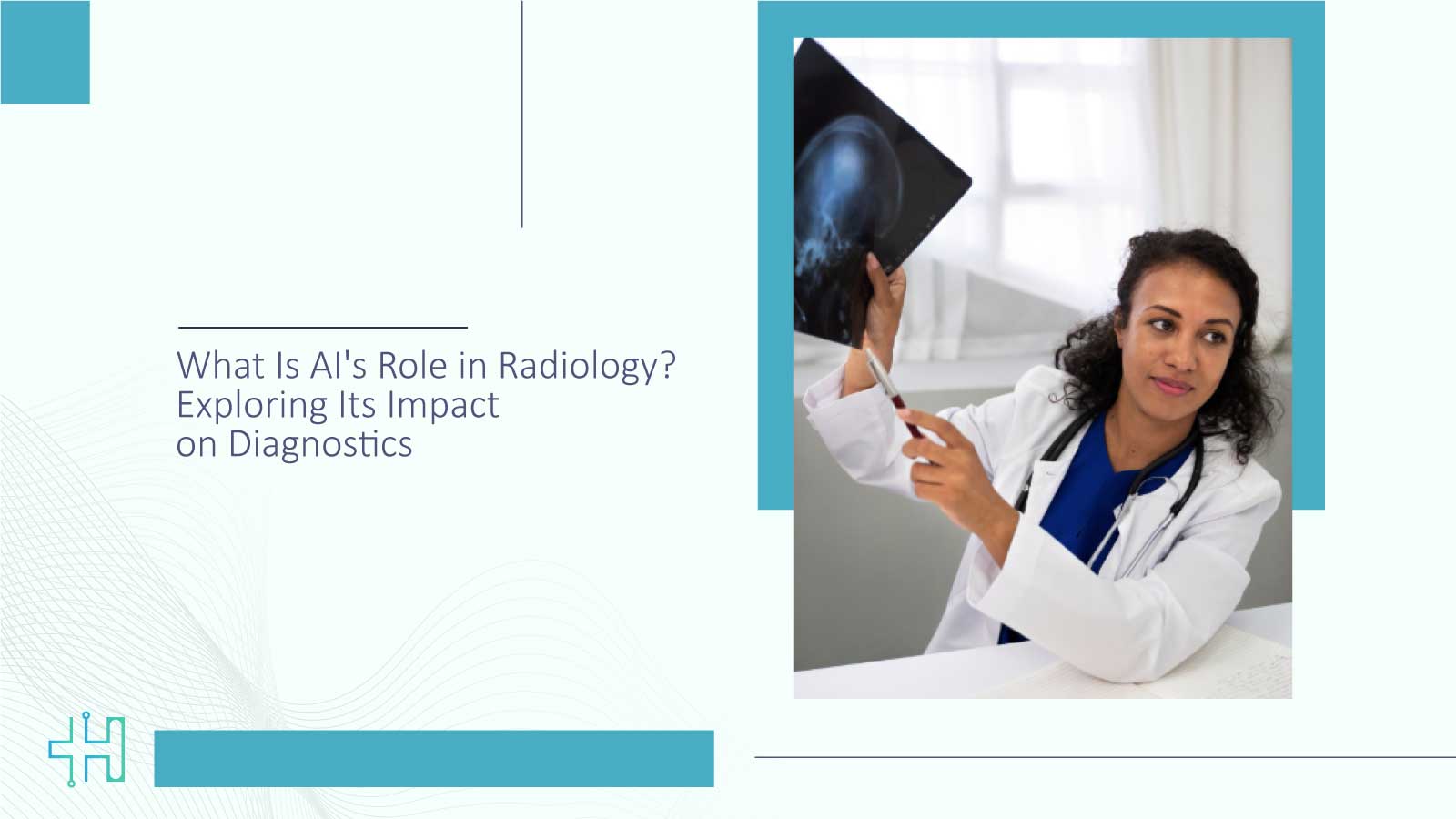 What Is AI's Role in Radiology?
Exploring Its Impact
on Diagnostics